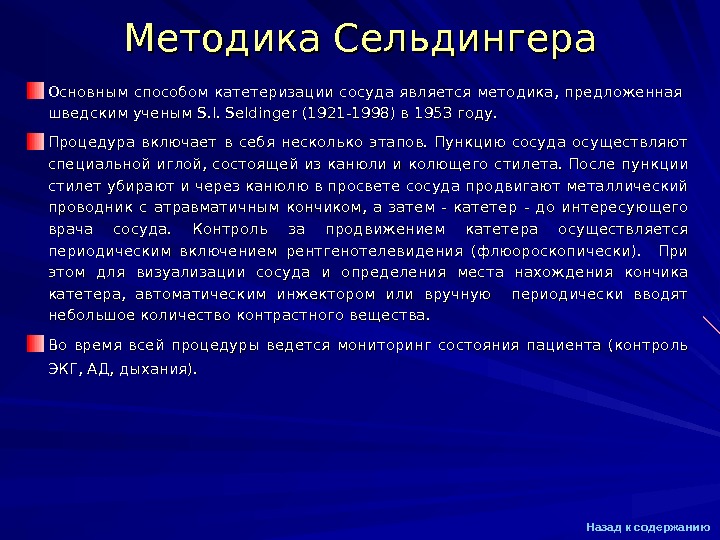 Методика Сельдингера

Основным способом катетеризации сосуда является методика, предложенная шведским ученым S.I. Seldinger (1921-1998) в 1953 году.

Процедура включает в себя несколько этапов. Пункцию сосуда осуществляют специальной иглой, состоящей из канюли и колющего стилета. После пункции стилет убирают и через канюлю в просвете сосуда продвигают металлический проводник с атравматичным кончиком, а затем - катетер - до интересующего врача сосуда. Контроль за продвижением катетера осуществляется периодическим включением рентгенотелевидения (флюороскопически). При этом для визуализации сосуда и определения места нахождения кончика катетера, автоматическим инжектором или вручную периодически вводят небольшое количество контрастного вещества.

Во время всей процедуры ведется мониторинг состояния пациента (контроль ЭКГ, АД, дыхания).

Назад к содержанию